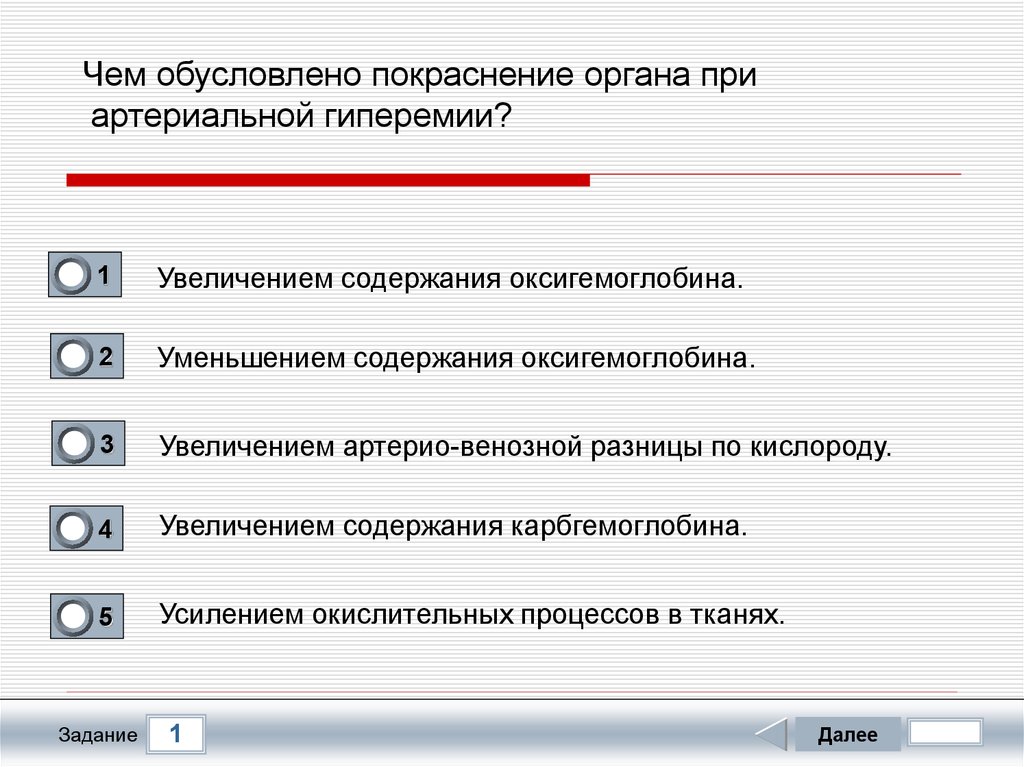 Чем обусловлено покраснение органа при артериальной гиперемии?

1 Увеличением содержания оксигемоглобина.

2 Уменьшением содержания оксигемоглобина.

3 Увеличением артерио-венозной разницы по кислороду.

4 Увеличением содержания карбгемоглобина.

5 Усилением окислительных процессов в тканях.

Задание 1

Далее